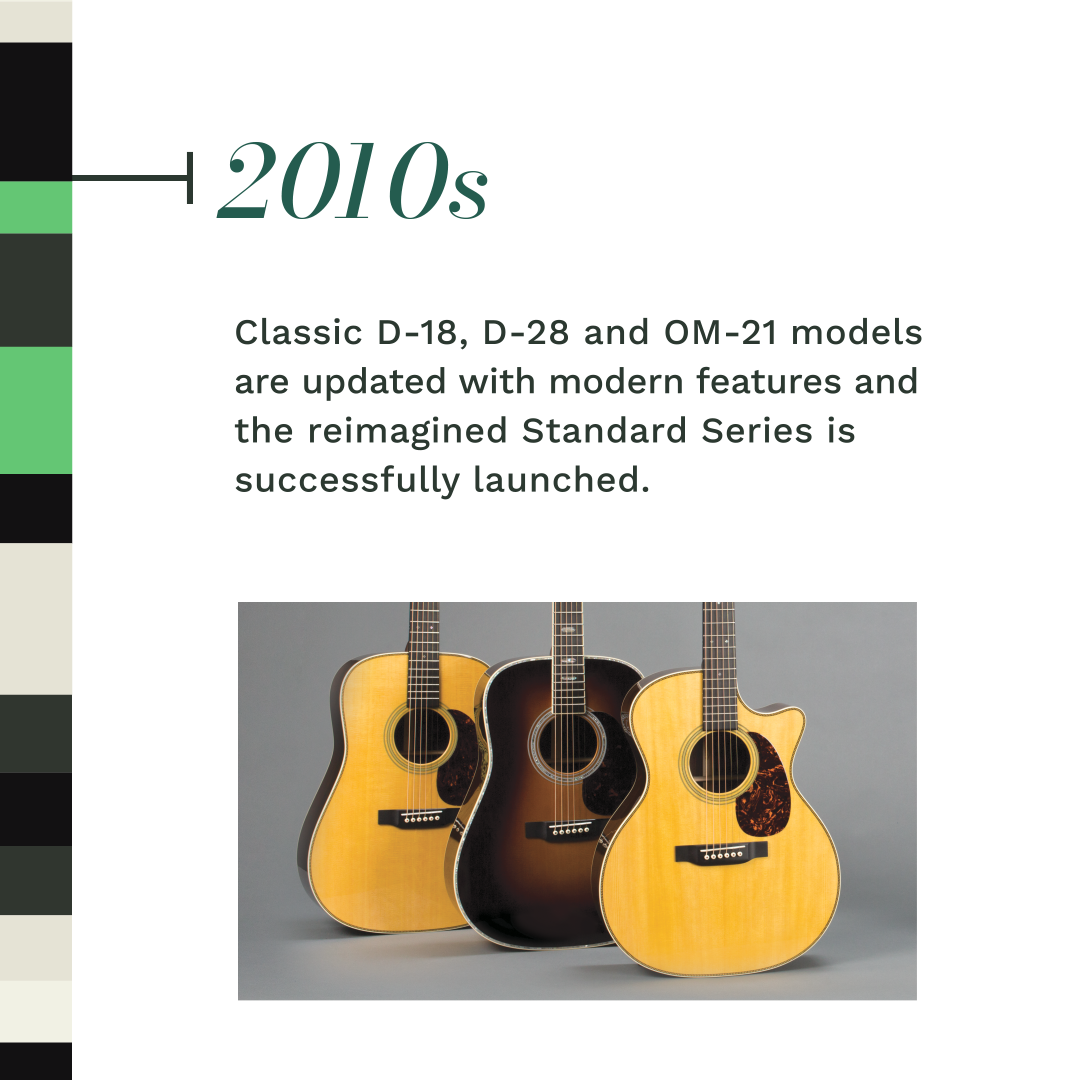 2010s

Classic D-18, D-28 and OM-21 models are updated with modern features and the reimagined Standard Series is successfully launched.